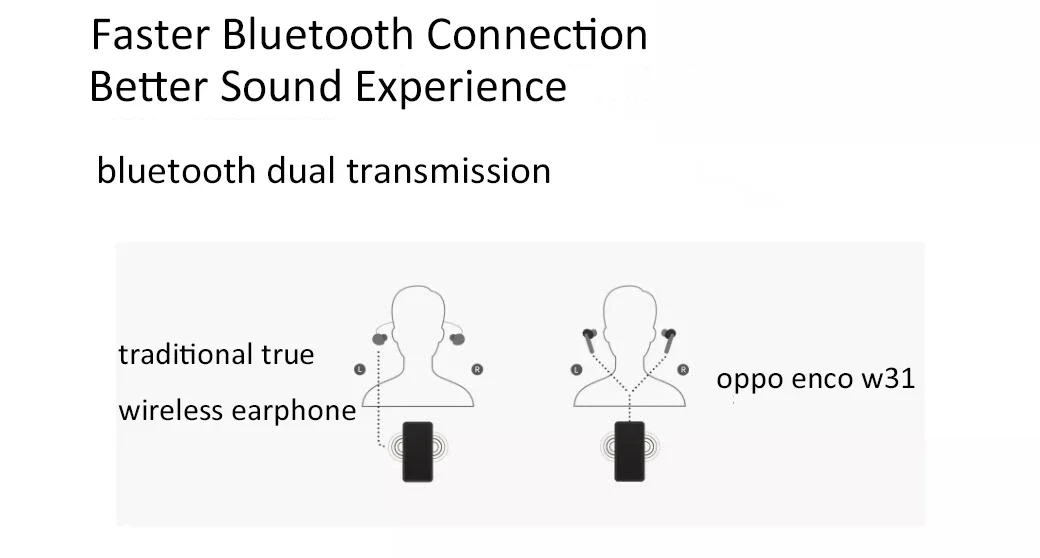 Faster Bluetooth Connection
Better Sound Experience

bluetooth dual transmission

traditional true wireless earphone

L R

L R

oppo enco w31